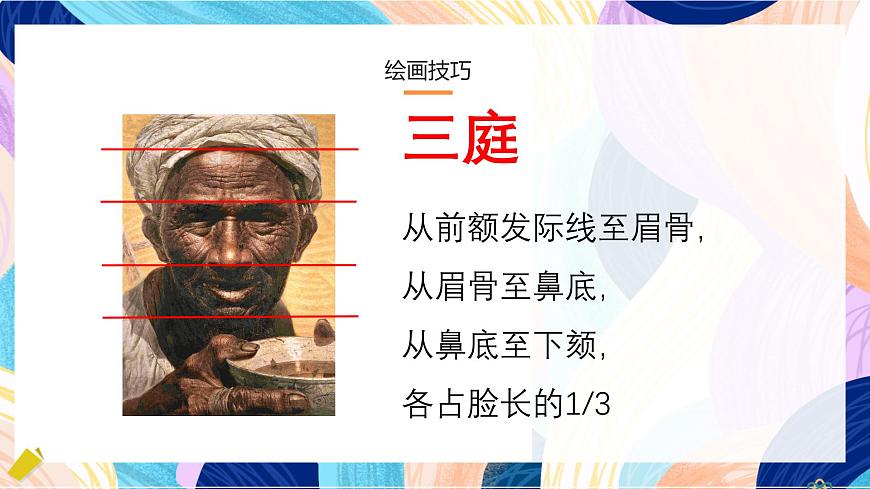 绘画技巧

三庭

从前额发际线至眉骨,
从眉骨至鼻底,
从鼻底至下颏,
各占脸长的1/3